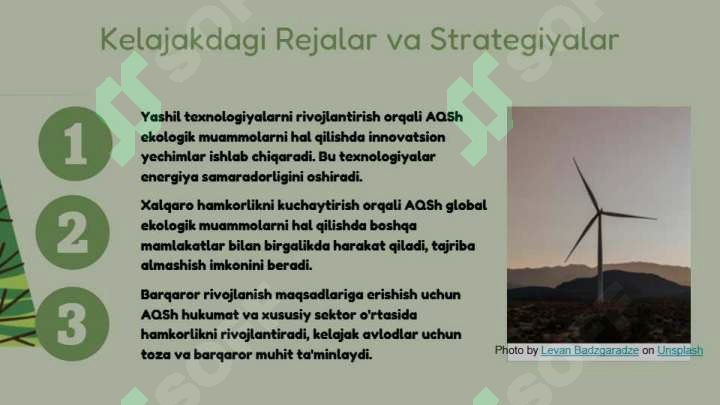 Kelajakdagi Rejalar va Strategiyalar

1

Yashil texnologiyalarni rivojlantirish orqali AQSh ekologik muammolarni hal qilishda innovatsion yechimlar ishlab chiqaradi. Bu texnologiyalar energiya samaradorligini oshiradi.

2

Xalqaro hamkorlikni kuchaytirish orqali AQSh global ekologik muammolarni hal qilishda boshqa mamlakatlar bilan birgalikda harakat qiladi, tajriba almashish imkonini beradi.

3

Barqaror rivojlanish maqsadlariga erishish uchun AQSh hukumat va xususiy sektor o'rtasida hamkorlikni rivojlantiradi, kelajak avlodlar uchun toza va barqaror muhit ta'minlaydi.

Photo by Levan Badzgaradze on Unsplash